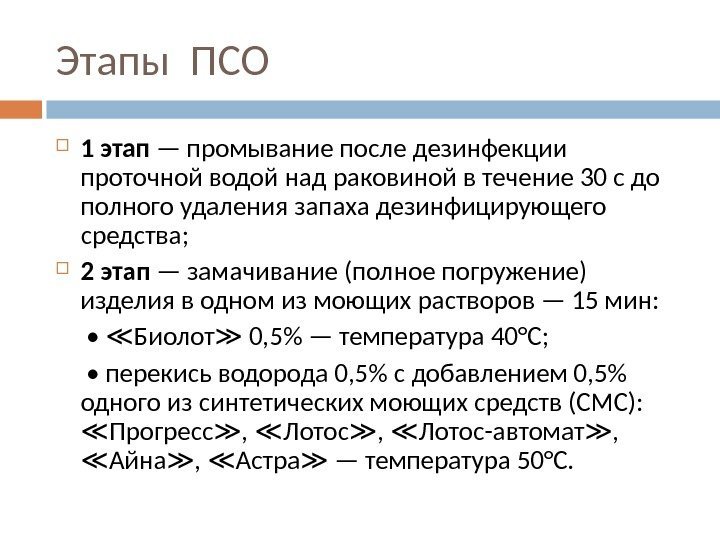 Этапы ПСО

1 этап — промывание после дезинфекции проточной водой над раковиной в течение 30 с до полного удаления запаха дезинфицирующего средства;

2 этап — замачивание (полное погружение) изделия в одном из моющих растворов — 15 мин:

• ≪Биолот≫ 0,5% — температура 40°С;

• перекись водорода 0,5% с добавлением 0,5% одного из синтетических моющих средств (СМС): ≪Прогресс≫, ≪Лотос≫, ≪Лотос-автомат≫, ≪Айна≫, ≪Астра≫ — температура 50°С.